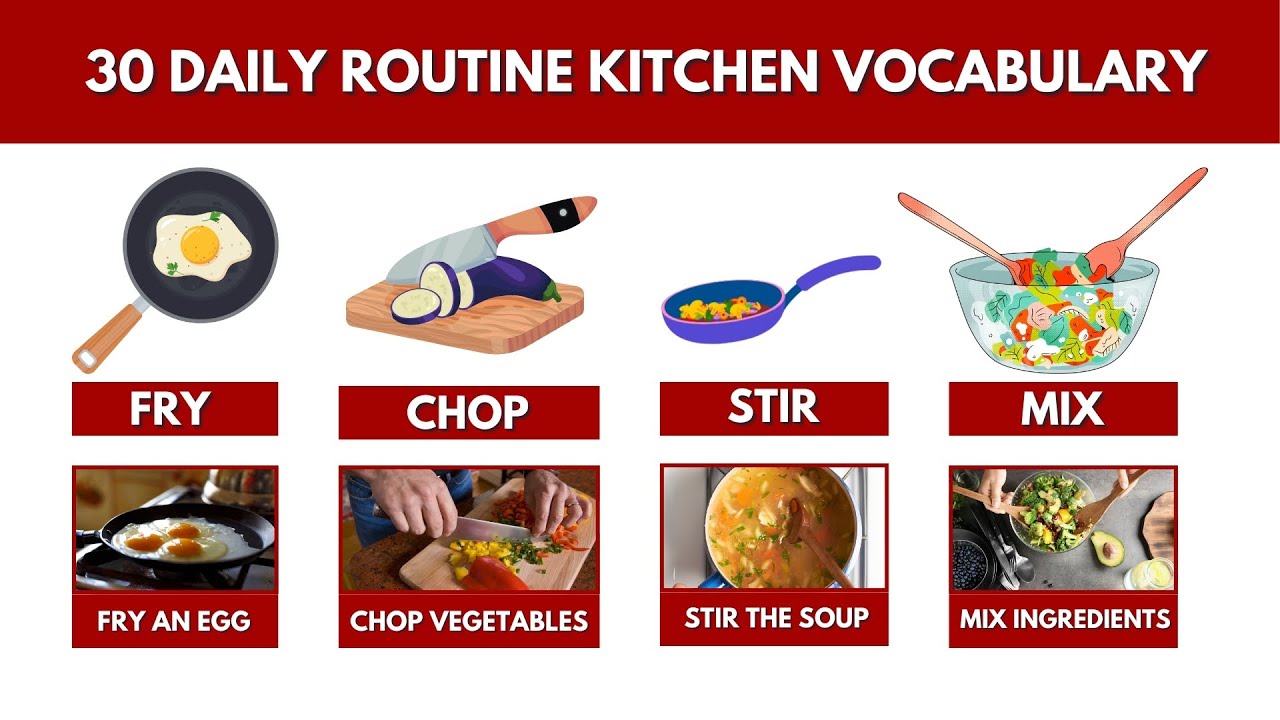 30 DAILY ROUTINE KITCHEN VOCABULARY

FRY

CHOP

STIR

MIX

FRY AN EGG

CHOP VEGETABLES

STIR THE SOUP

MIX INGREDIENTS